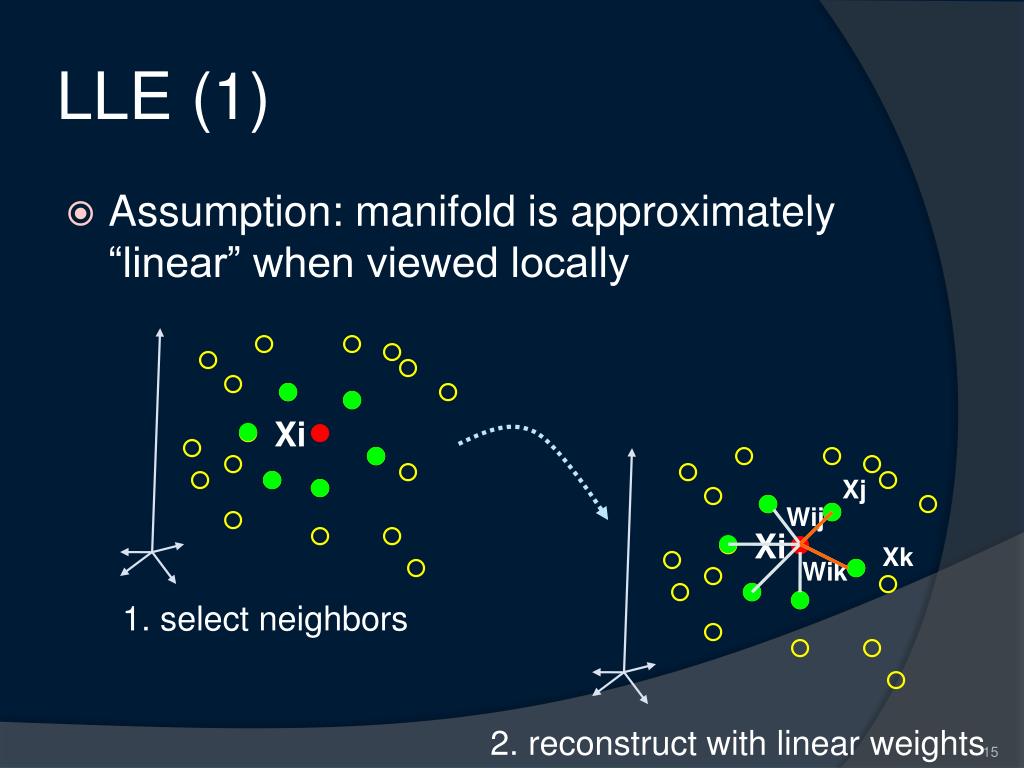 LLE (1)

Assumption: manifold is approximately “linear” when viewed locally

Xi

1. select neighbors

Xj

Wij

Xi

Xk

Wik

2. reconstruct with linear weights

15